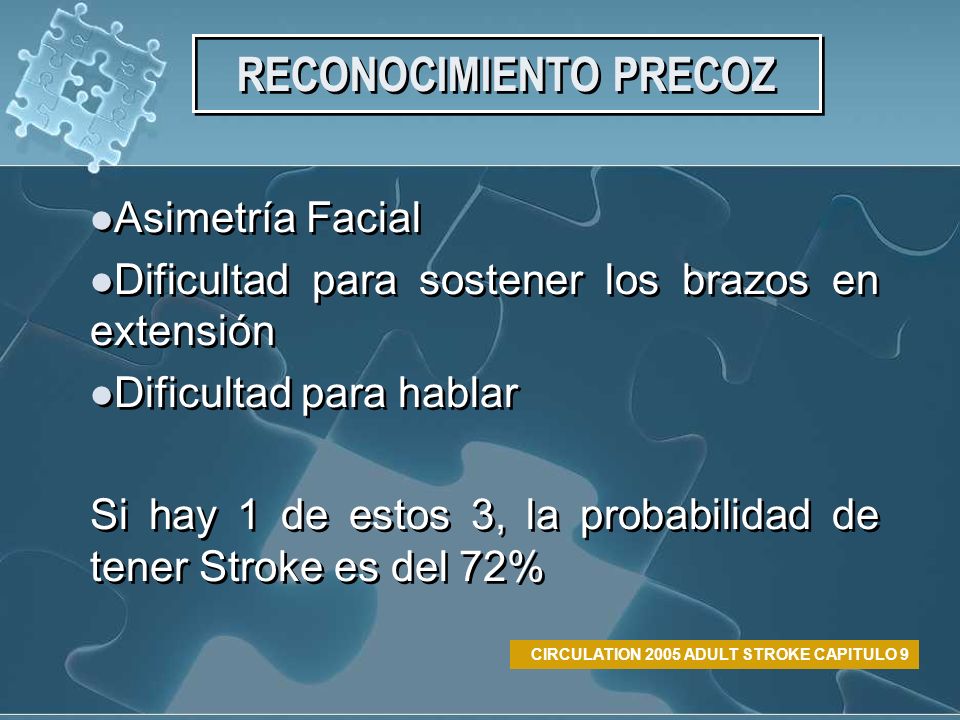 RECONOCIMIENTO PRECOZ

●Asimetría Facial
●Dificultad para sostener los brazos en extensión
●Dificultad para hablar

Si hay 1 de estos 3, la probabilidad de tener Stroke es del 72%

CIRCULATION 2005 ADULT STROKE CAPITULO 9